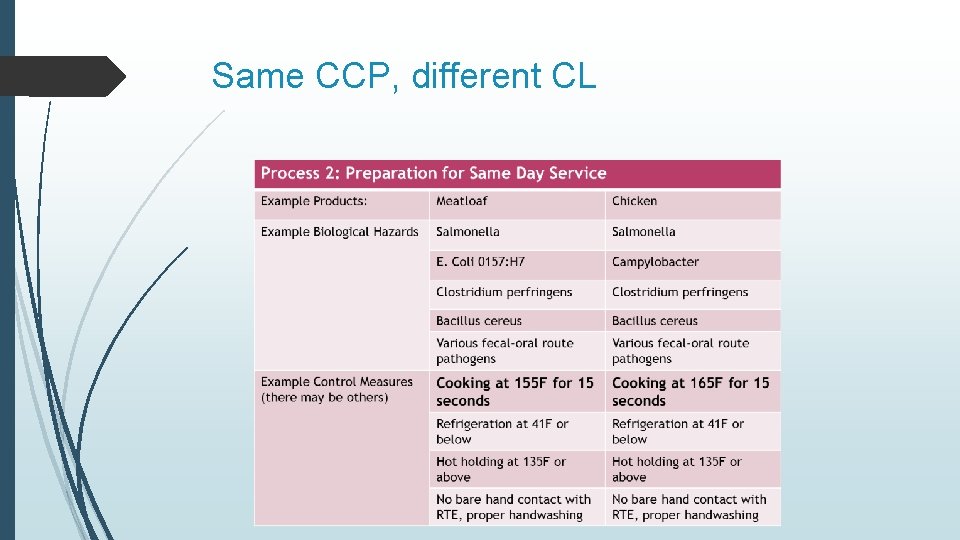 Same CCP, different CL

| Process 2: Preparation for Same Day Service | | |
|---|---|---|
| Example Products: | Meatloaf | Chicken |
| Example Biological Hazards | Salmonella | Salmonella |
| | E. Coli 0157:H7 | Campylobacter |
| | Clostridium perfringens | Clostridium perfringens |
| | Bacillus cereus | Bacillus cereus |
| | Various fecal-oral route pathogens | Various fecal-oral route pathogens |
| Example Control Measures (there may be others) | Cooking at 155F for 15 seconds | Cooking at 165F for 15 seconds |
| | Refrigeration at 41F or below | Refrigeration at 41F or below |
| | Hot holding at 135F or above | Hot holding at 135F or above |
| | No bare hand contact with RTE, proper handwashing | No bare hand contact with RTE, proper handwashing |